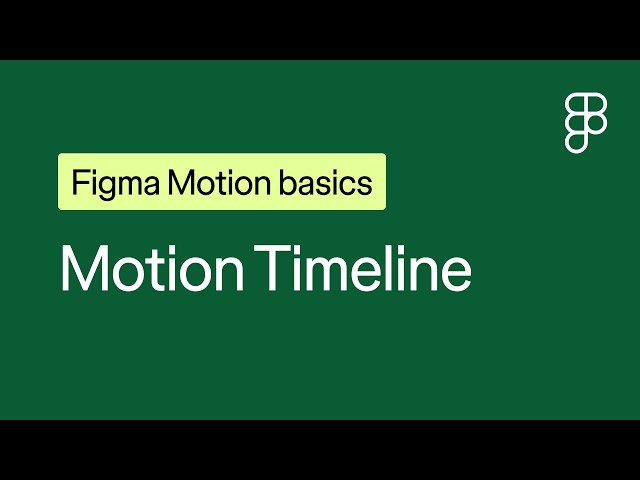 Figma Motion basics

Motion Timeline